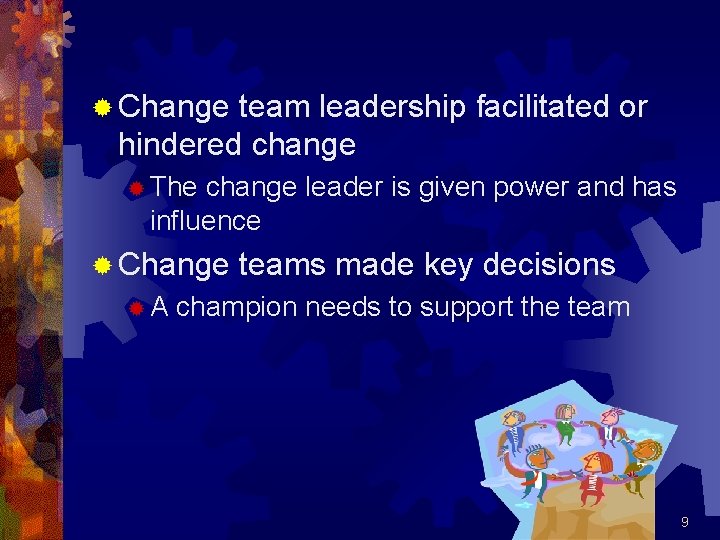 Change team leadership facilitated or hindered change

The change leader is given power and has influence

Change teams made key decisions

A champion needs to support the team

9